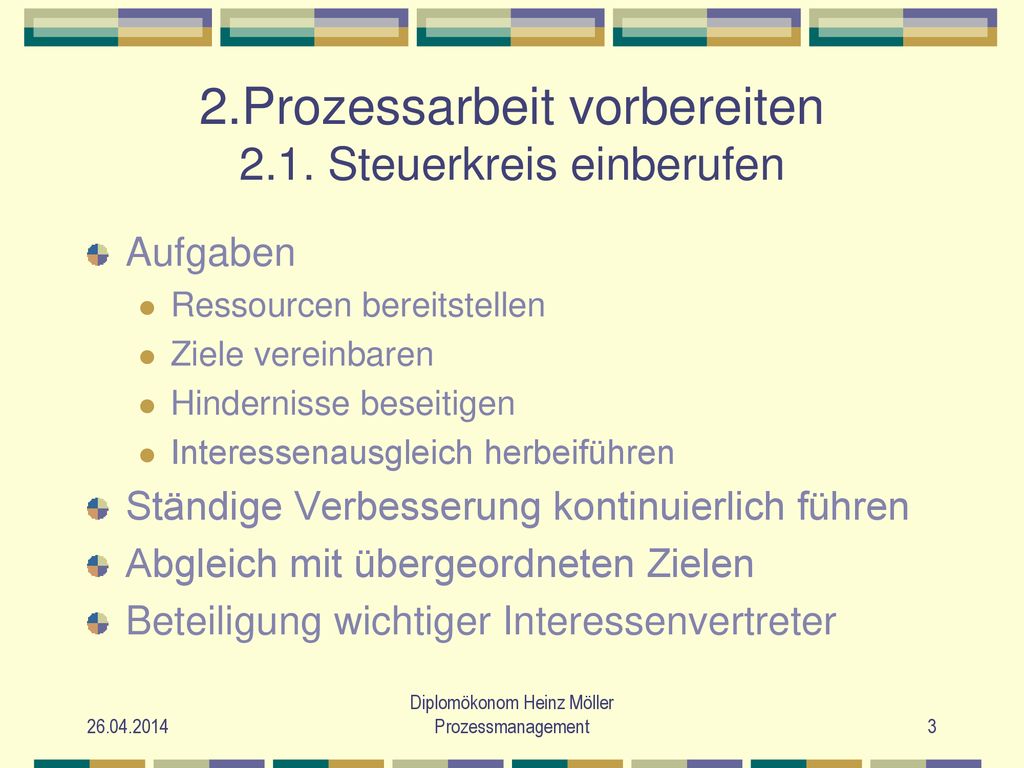 2.Prozessarbeit vorbereiten
2.1. Steuerkreis einberufen

Aufgaben

Ressourcen bereitstellen

Ziele vereinbaren

Hindernisse beseitigen

Interessenausgleich herbeiführen

Ständige Verbesserung kontinuierlich führen

Abgleich mit übergeordneten Zielen

Beteiligung wichtiger Interessenvertreter

26.04.2014

Diplomökonom Heinz Möller
Prozessmanagement

3